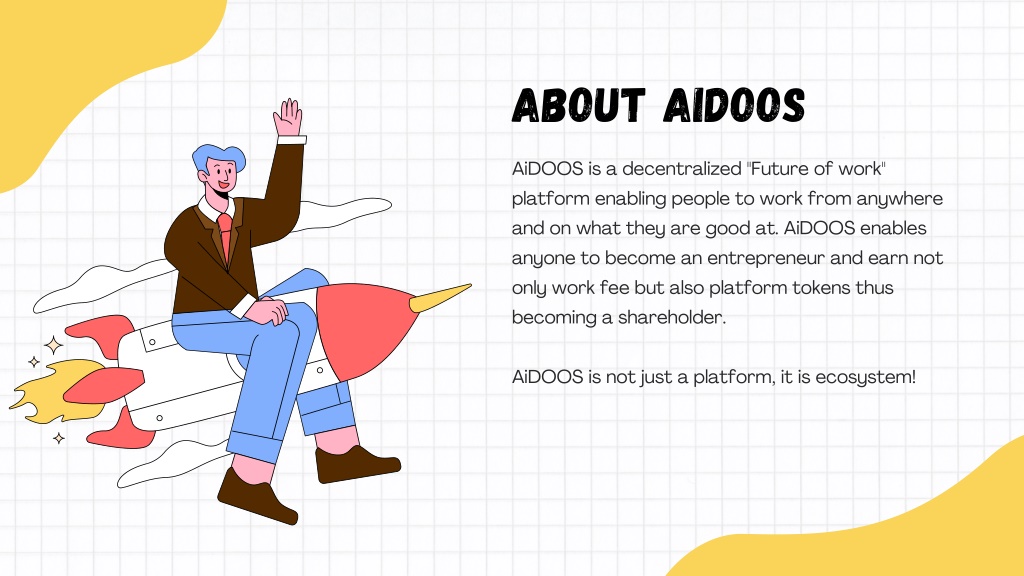 ABOUT AIDOOS

AiDOOS is a decentralized "Future of work" platform enabling people to work from anywhere and on what they are good at. AiDOOS enables anyone to become an entrepreneur and earn not only work fee but also platform tokens thus becoming a shareholder.

AiDOOS is not just a platform, it is ecosystem!